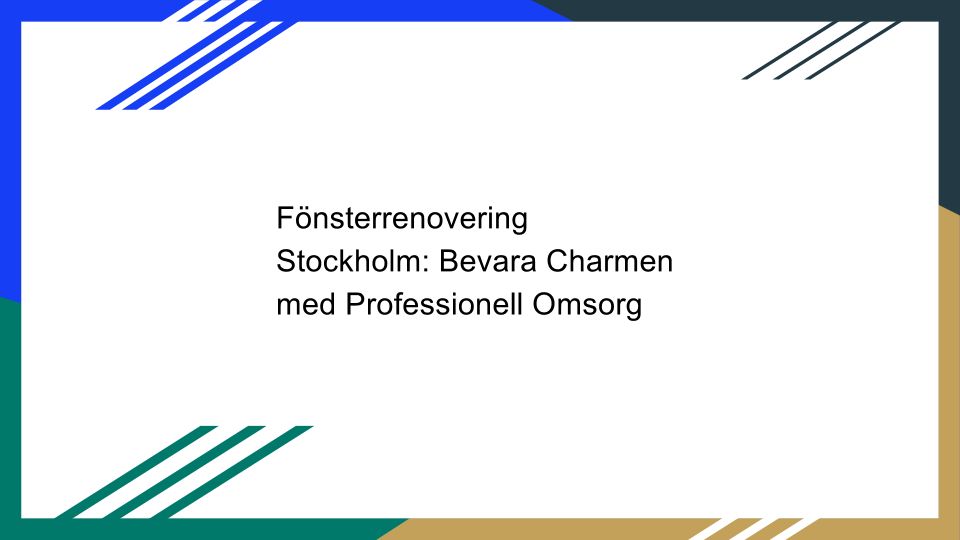 Fönsterrenovering Stockholm: Bevara Charmen med Professionell Omsorg